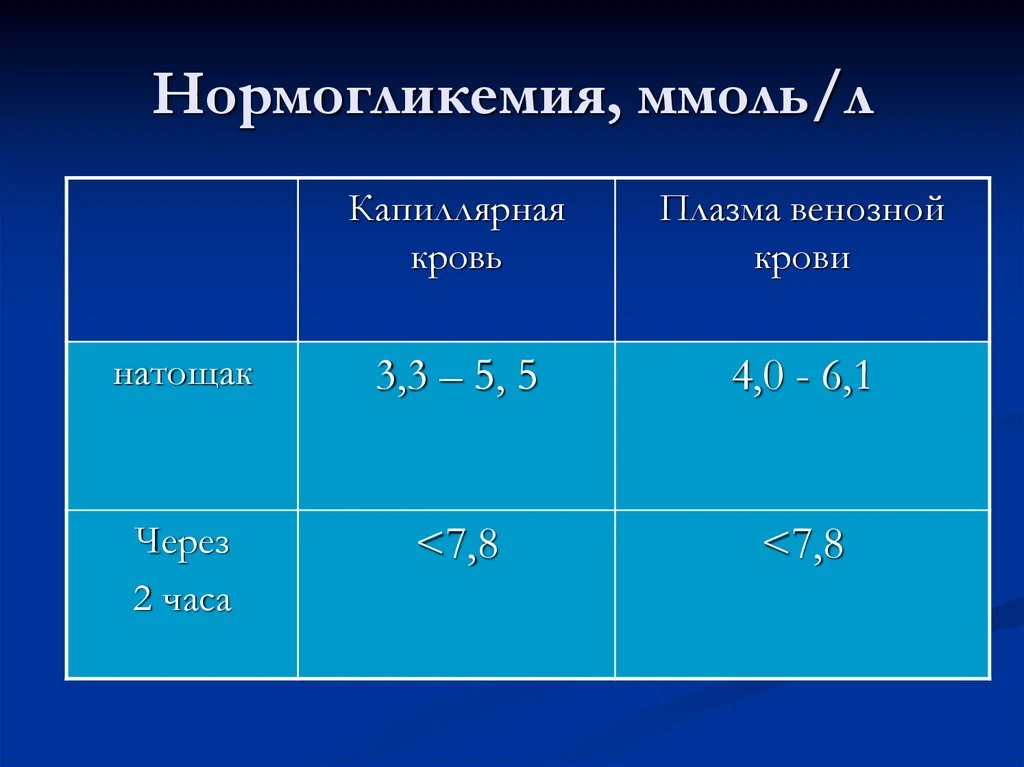 Нормогликемия, ммоль/л

|  | Капиллярная кровь | Плазма венозной крови |
|---|---|---|
| натощак | 3,3 – 5, 5 | 4,0 - 6,1 |
| Через 2 часа | <7,8 | <7,8 |